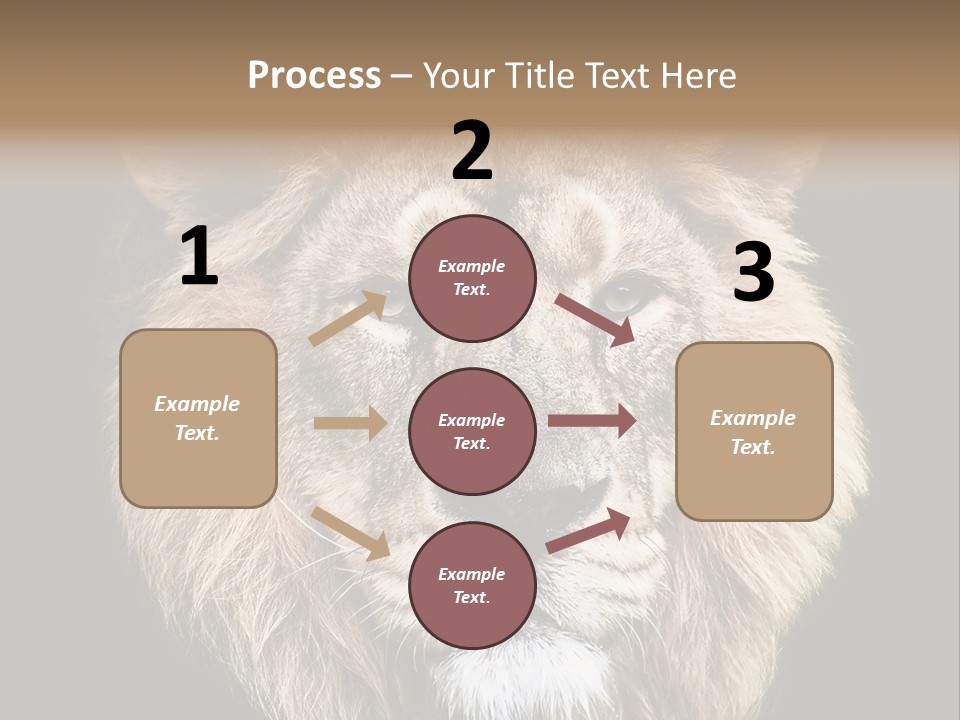 Process – Your Title Text Here

1

Example Text.

2

Example Text.

Example Text.

Example Text.

3

Example Text.